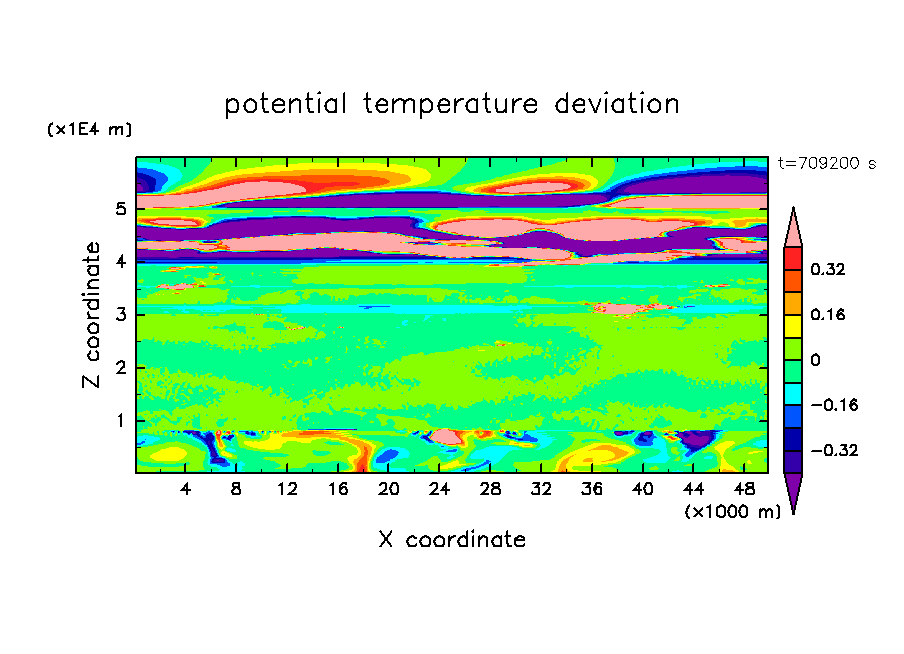 potential temperature deviation

(x1E4 m)

t=709200 s

Z coordinate

5
4
3
2
1

0.32
0.16
0
−0.16
−0.32

4 8 12 16 20 24 28 32 36 40 44 48

(x1000 m)

X coordinate